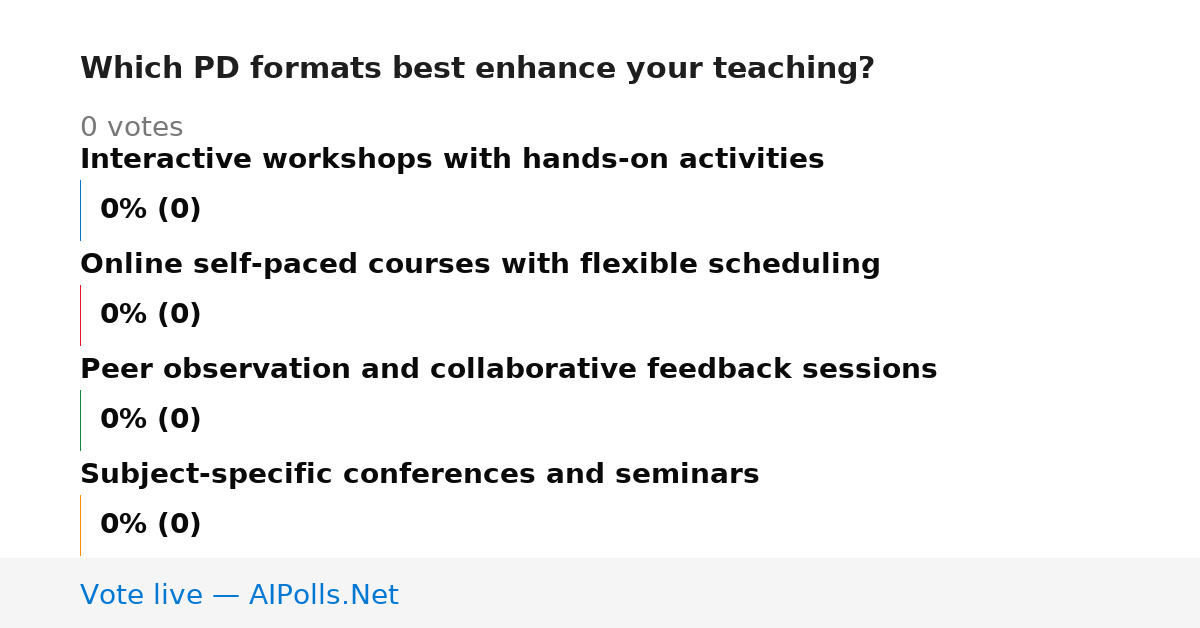 Which PD formats best enhance your teaching?

0 votes

Interactive workshops with hands-on activities

0% (0)

Online self-paced courses with flexible scheduling

0% (0)

Peer observation and collaborative feedback sessions

0% (0)

Subject-specific conferences and seminars

0% (0)

Vote live — AIPolls.Net